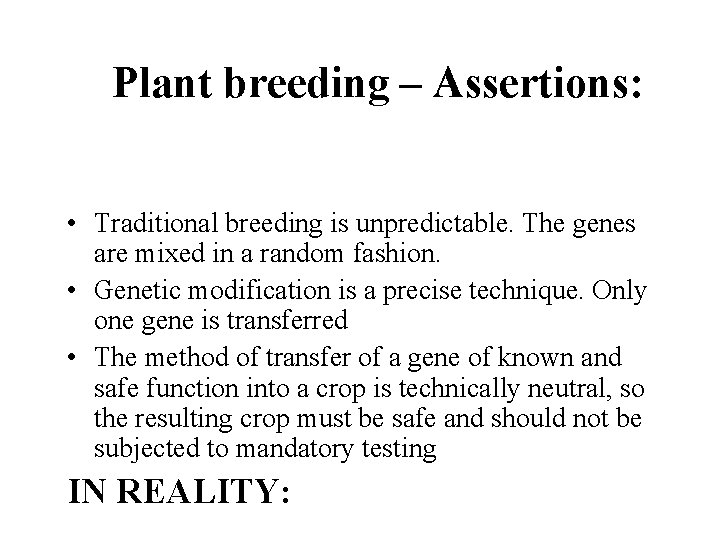 Plant breeding – Assertions:

• Traditional breeding is unpredictable. The genes are mixed in a random fashion.
• Genetic modification is a precise technique. Only one gene is transferred
• The method of transfer of a gene of known and safe function into a crop is technically neutral, so the resulting crop must be safe and should not be subjected to mandatory testing

IN REALITY: